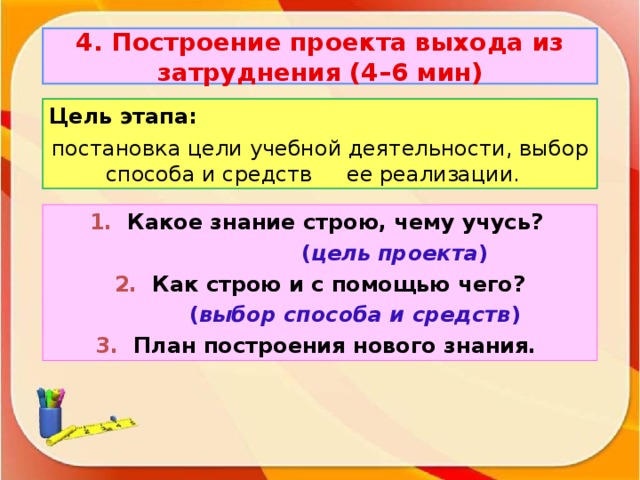 4. Построение проекта выхода из затруднения (4–6 мин)

Цель этапа:

постановка цели учебной деятельности, выбор способа и средств ее реализации.

1. Какое знание строю, чему учусь?

(цель проекта)

2. Как строю и с помощью чего?

(выбор способа и средств)

3. План построения нового знания.